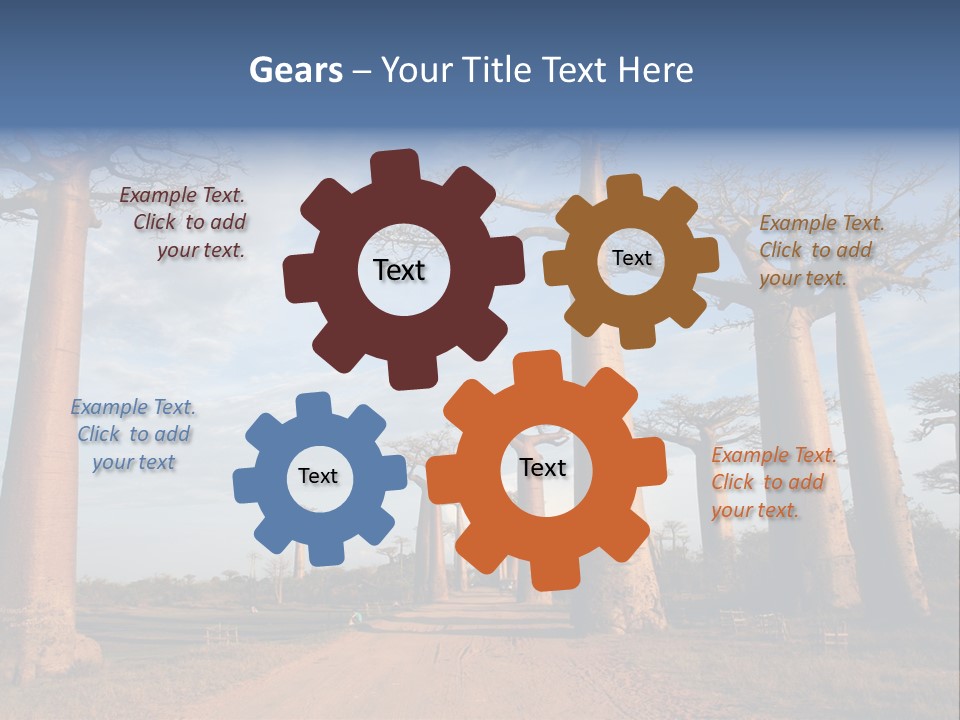 Gears – Your Title Text Here

Example Text. Click to add your text.

Text

Text

Example Text. Click to add your text.

Example Text. Click to add your text

Text

Text

Example Text. Click to add your text.